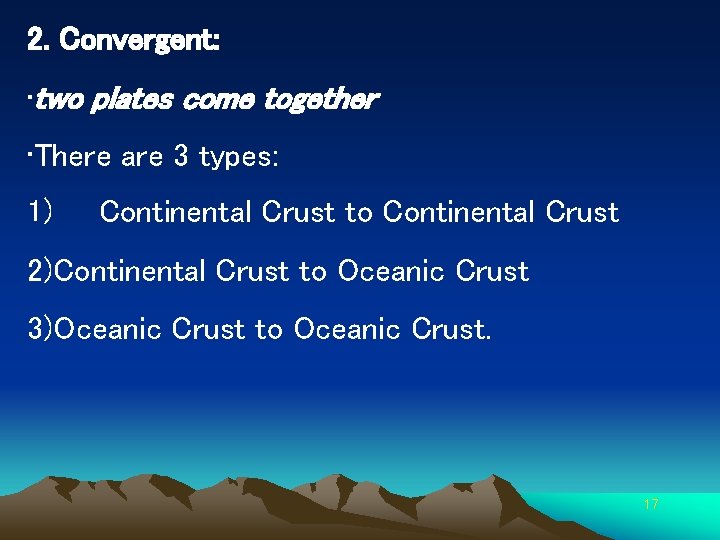 2. Convergent:

·two plates come together

·There are 3 types:

1) Continental Crust to Continental Crust

2)Continental Crust to Oceanic Crust

3)Oceanic Crust to Oceanic Crust.

17